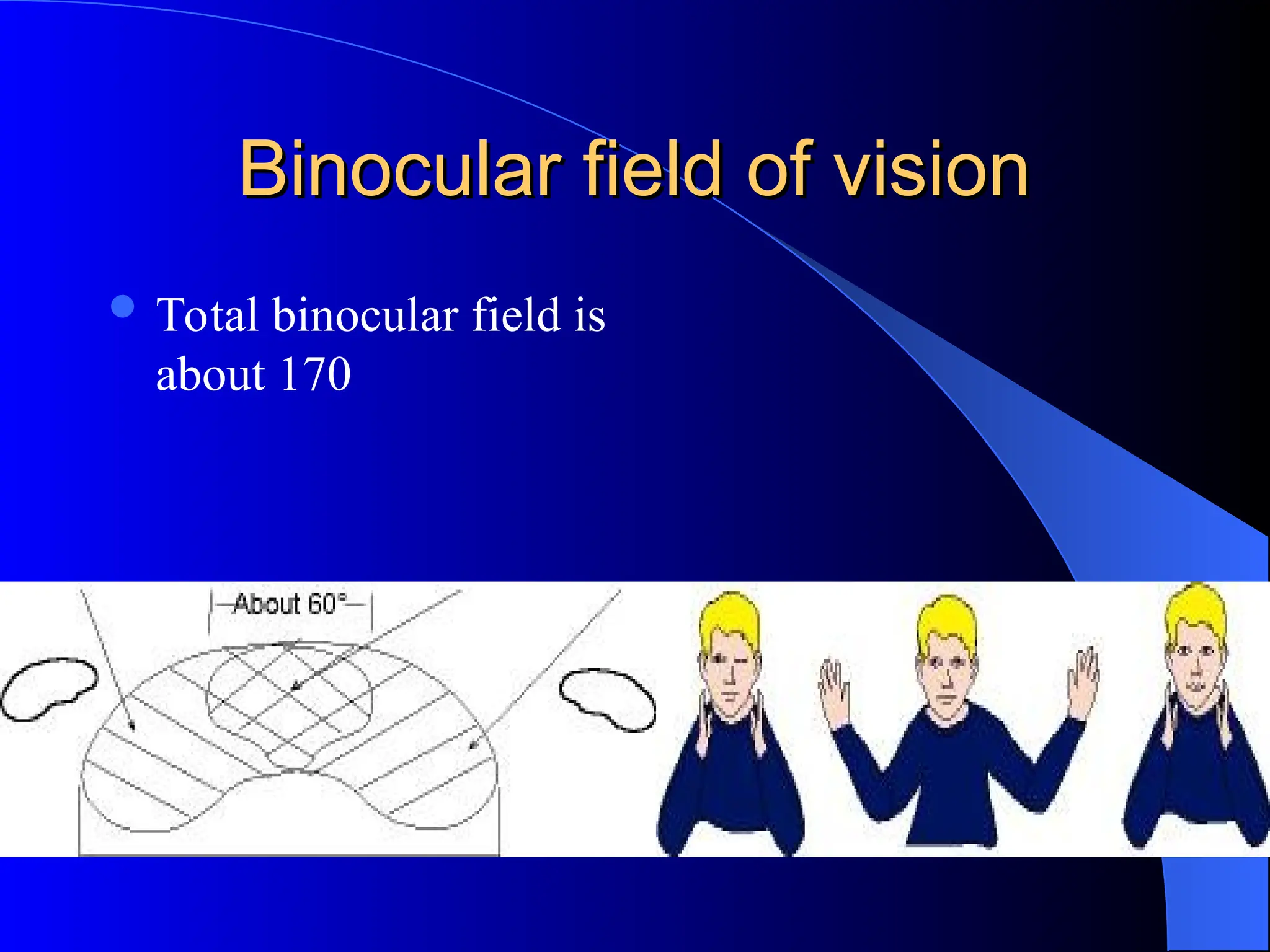 Binocular field of vision

Total binocular field is about 170

About 60°